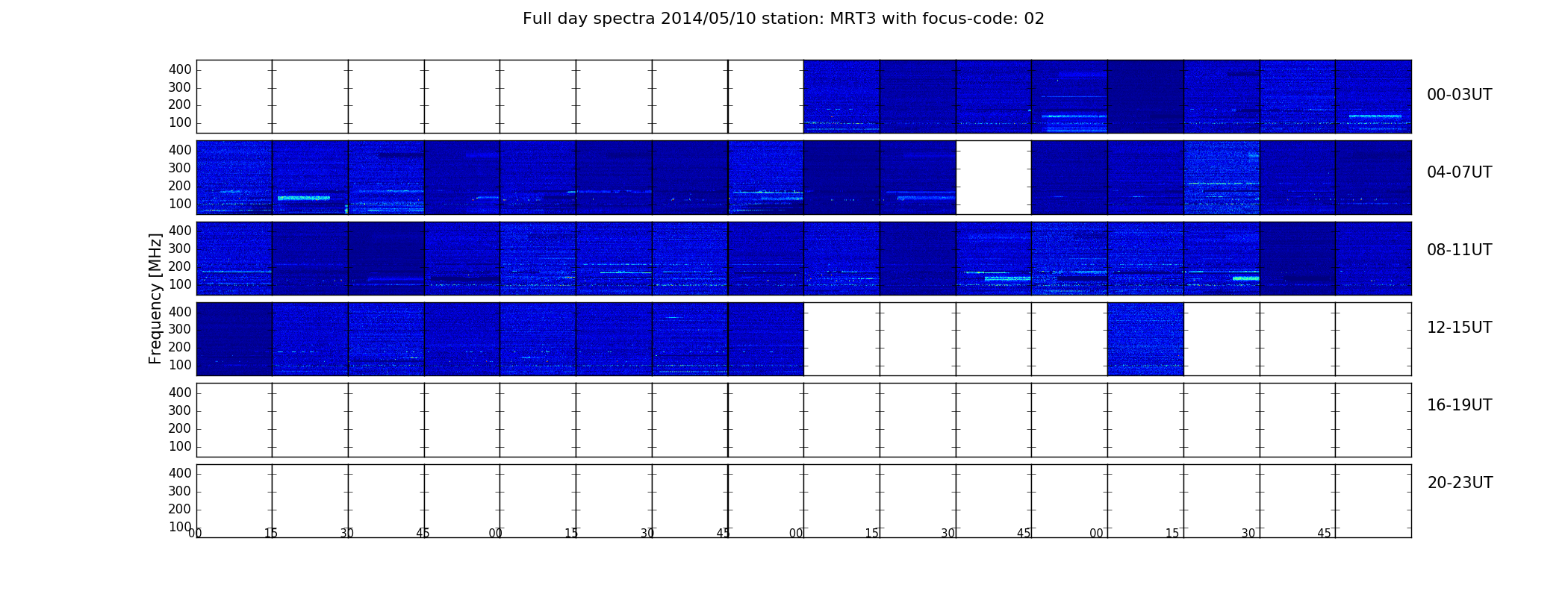 Full day spectra 2014/05/10 station: MRT3 with focus-code: 02

Frequency [MHz]

400
300
200
100
00-03UT

400
300
200
100
04-07UT

400
300
200
100
08-11UT

400
300
200
100
12-15UT

400
300
200
100
16-19UT

400
300
200
100
20-23UT

00 15 30 45 00 15 30 45 00 15 30 45 00 15 30 45